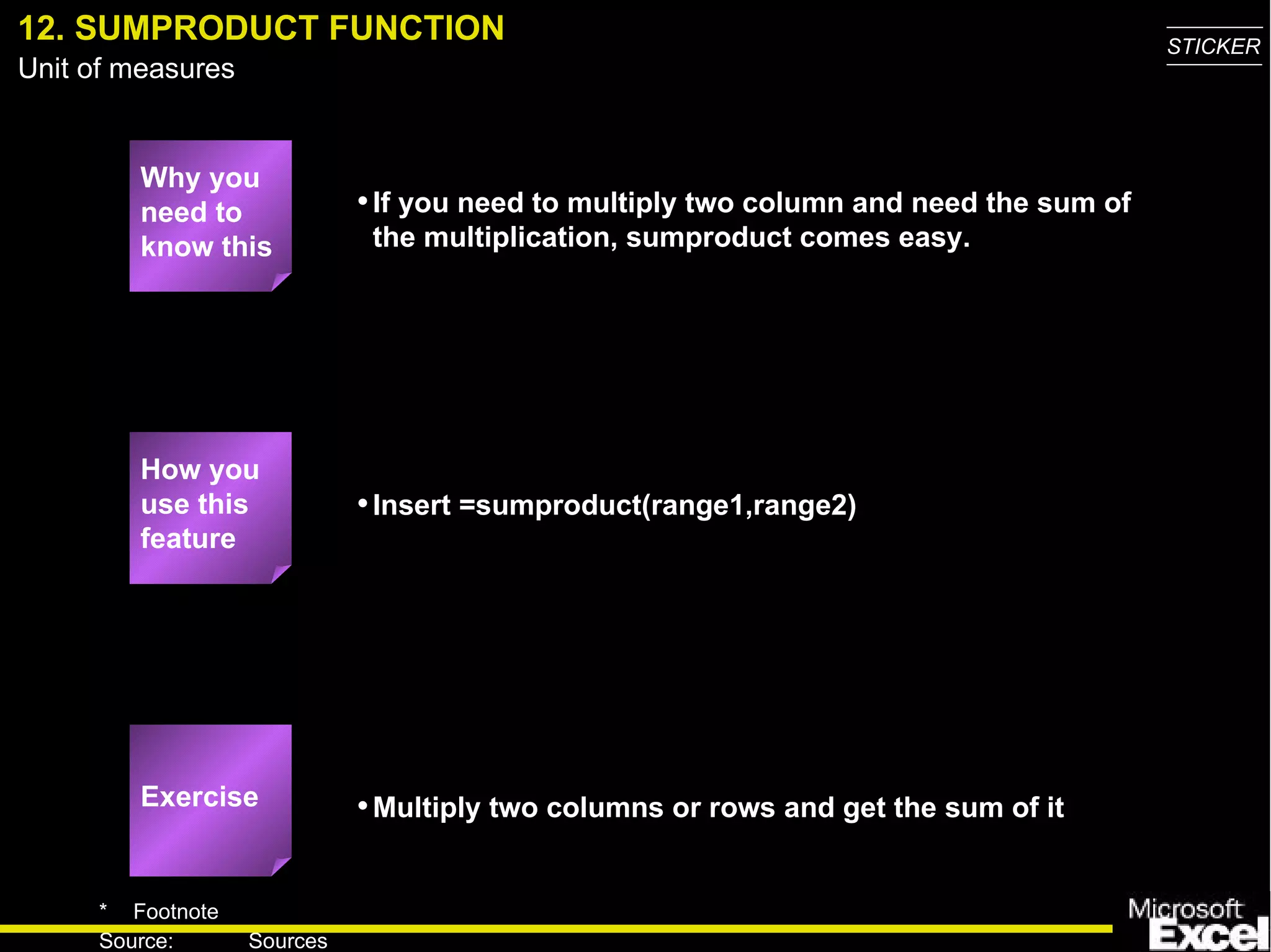 12. SUMPRODUCT FUNCTION
Unit of measures

STICKER

Why you need to know this

• If you need to multiply two column and need the sum of the multiplication, sumproduct comes easy.

How you use this feature

• Insert =sumproduct(range1,range2)

Exercise

• Multiply two columns or rows and get the sum of it

* Footnote
Source: Sources

Microsoft Excel